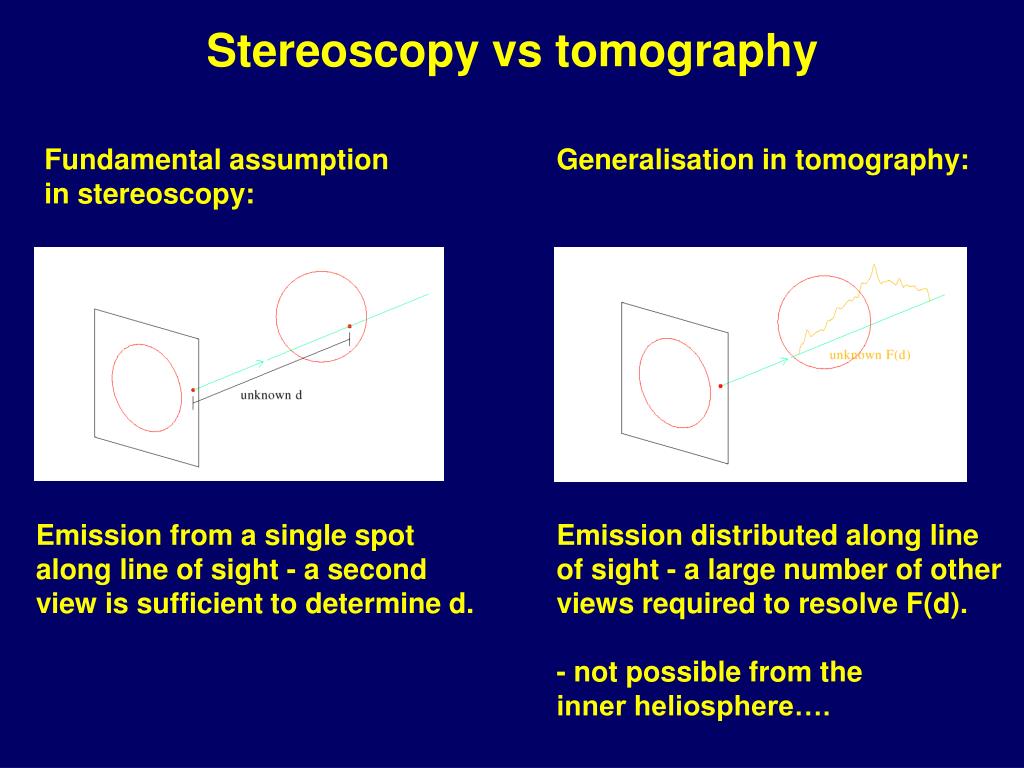 Stereoscopy vs tomography

Fundamental assumption in stereoscopy:

unknown d

Emission from a single spot along line of sight - a second view is sufficient to determine d.

Generalisation in tomography:

unknown F(d)

Emission distributed along line of sight - a large number of other views required to resolve F(d).

- not possible from the inner heliosphere….